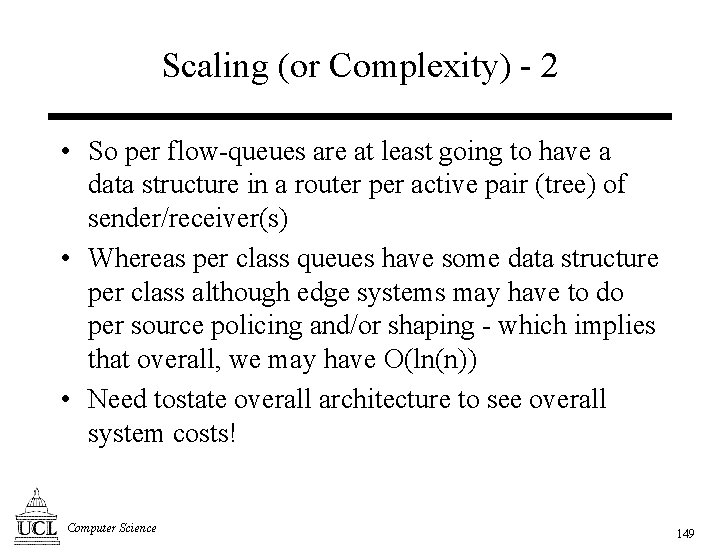 Scaling (or Complexity) - 2

• So per flow-queues are at least going to have a data structure in a router per active pair (tree) of sender/receiver(s)

• Whereas per class queues have some data structure per class although edge systems may have to do per source policing and/or shaping - which implies that overall, we may have O(ln(n))

• Need tostate overall architecture to see overall system costs!

UCL Computer Science

149